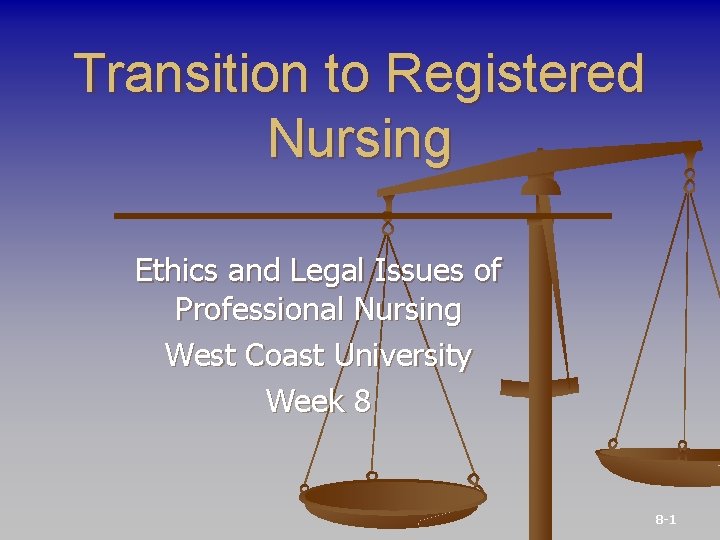 Transition to Registered Nursing

Ethics and Legal Issues of Professional Nursing
West Coast University
Week 8

8-1